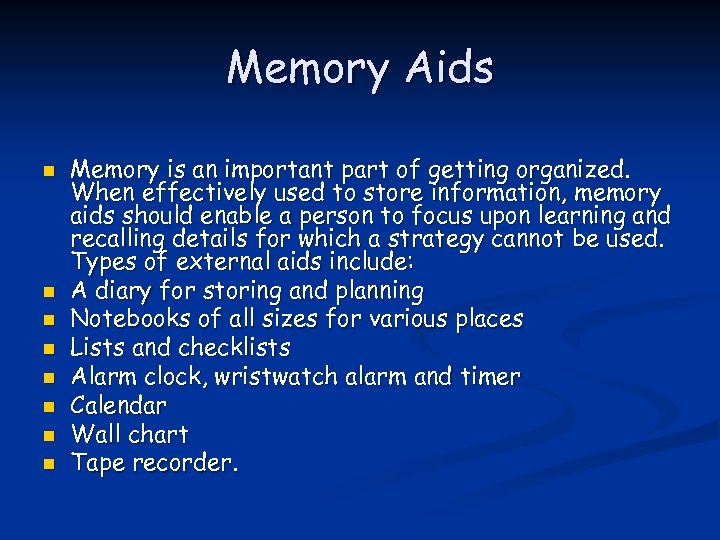 Memory Aids

- Memory is an important part of getting organized. When effectively used to store information, memory aids should enable a person to focus upon learning and recalling details for which a strategy cannot be used. Types of external aids include:
- A diary for storing and planning
- Notebooks of all sizes for various places
- Lists and checklists
- Alarm clock, wristwatch alarm and timer
- Calendar
- Wall chart
- Tape recorder.